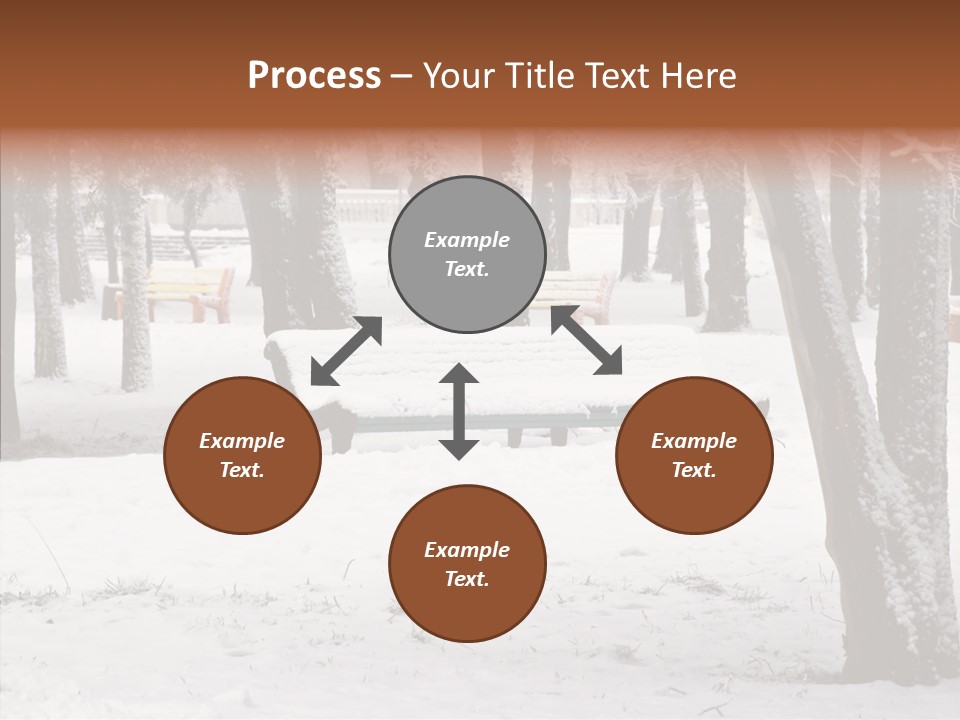 Process – Your Title Text Here

Example Text.

Example Text.

Example Text.

Example Text.